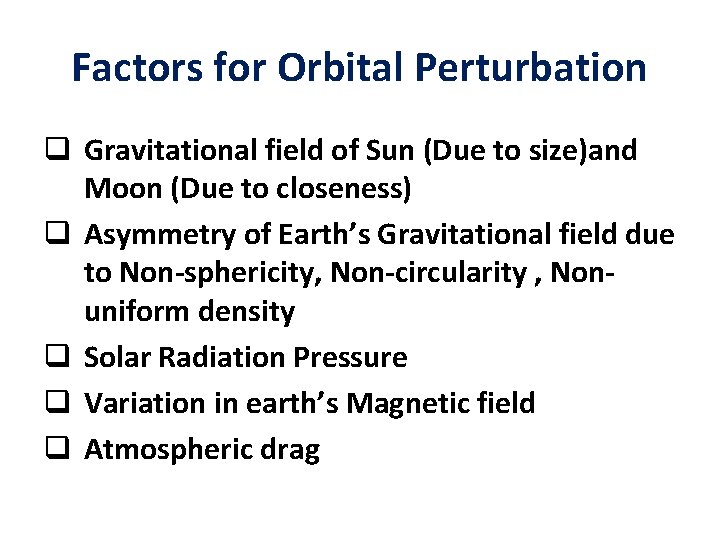 Factors for Orbital Perturbation

❑ Gravitational field of Sun (Due to size)and Moon (Due to closeness)
❑ Asymmetry of Earth's Gravitational field due to Non-sphericity, Non-circularity , Non-uniform density
❑ Solar Radiation Pressure
❑ Variation in earth's Magnetic field
❑ Atmospheric drag